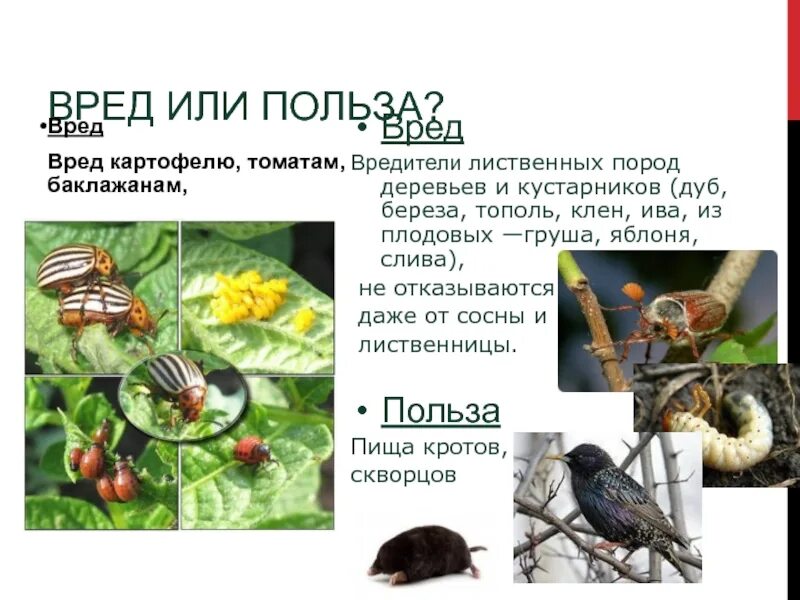 ВРЕД ИЛИ ПОЛЬЗА?

•Вред

Вред картофелю, томатам, баклажанам,

• Вред

Вредители лиственных пород деревьев и кустарников (дуб, береза, тополь, клен, ива, из плодовых —груша, яблоня, слива),

не отказываются даже от сосны и лиственницы.

• Польза

Пища кротов, скворцов